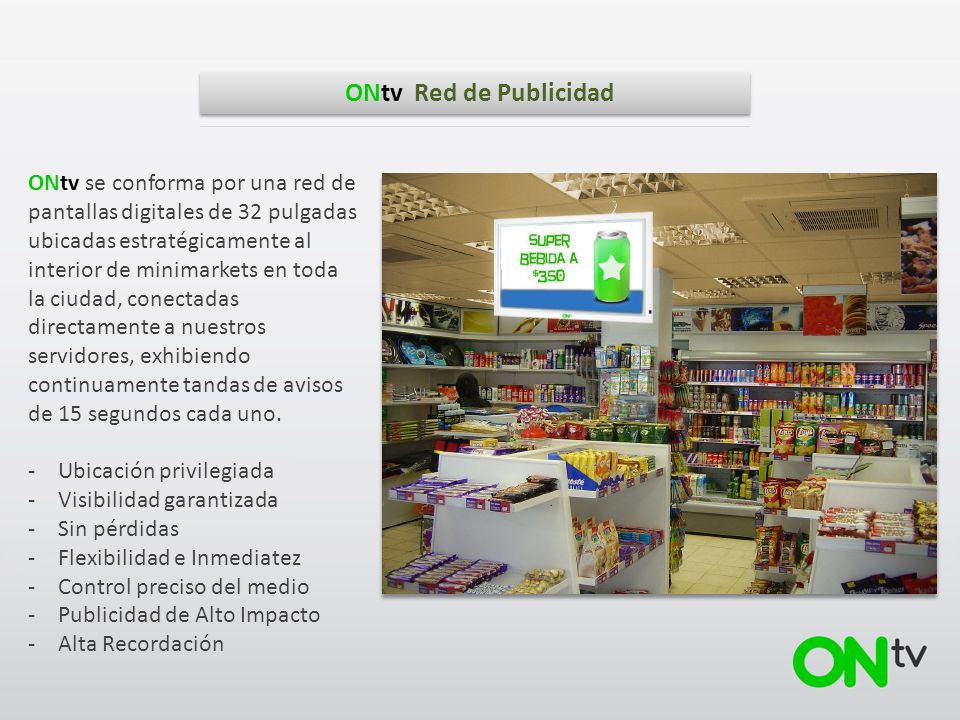 ONtv Red de Publicidad

ONtv se conforma por una red de pantallas digitales de 32 pulgadas ubicadas estratégicamente al interior de minimarkets en toda la ciudad, conectadas directamente a nuestros servidores, exhibiendo continuamente tandas de avisos de 15 segundos cada uno.

- Ubicación privilegiada
- Visibilidad garantizada
- Sin pérdidas
- Flexibilidad e Inmediatez
- Control preciso del medio
- Publicidad de Alto Impacto
- Alta Recordación

SUPER BEBIDA A $350

ONtv